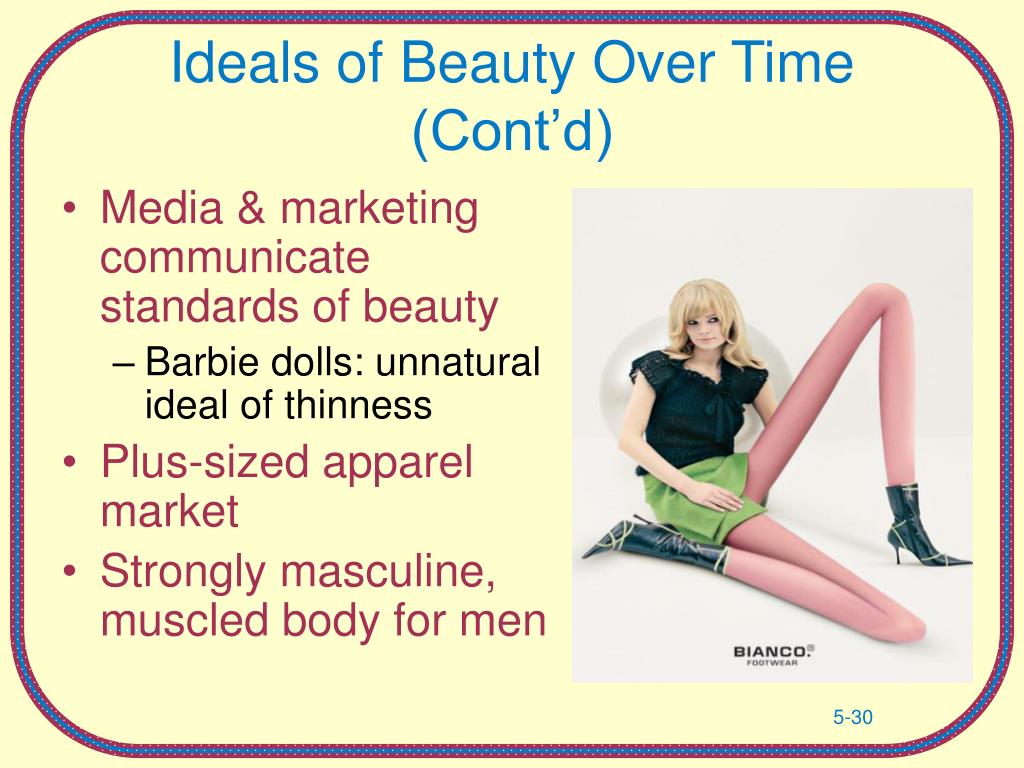 Ideals of Beauty Over Time (Cont'd)

• Media & marketing communicate standards of beauty
 – Barbie dolls: unnatural ideal of thinness
• Plus-sized apparel market
• Strongly masculine, muscled body for men

BIANCO® FOOTWEAR

5-30